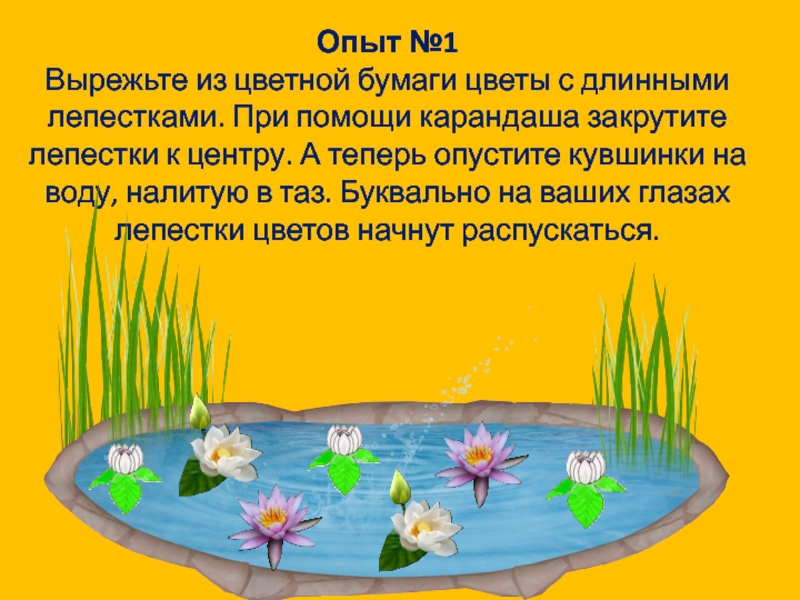 Опыт №1
Вырежьте из цветной бумаги цветы с длинными лепестками. При помощи карандаша закрутите лепестки к центру. А теперь опустите кувшинки на воду, налитую в таз. Буквально на ваших глазах лепестки цветов начнут распускаться.